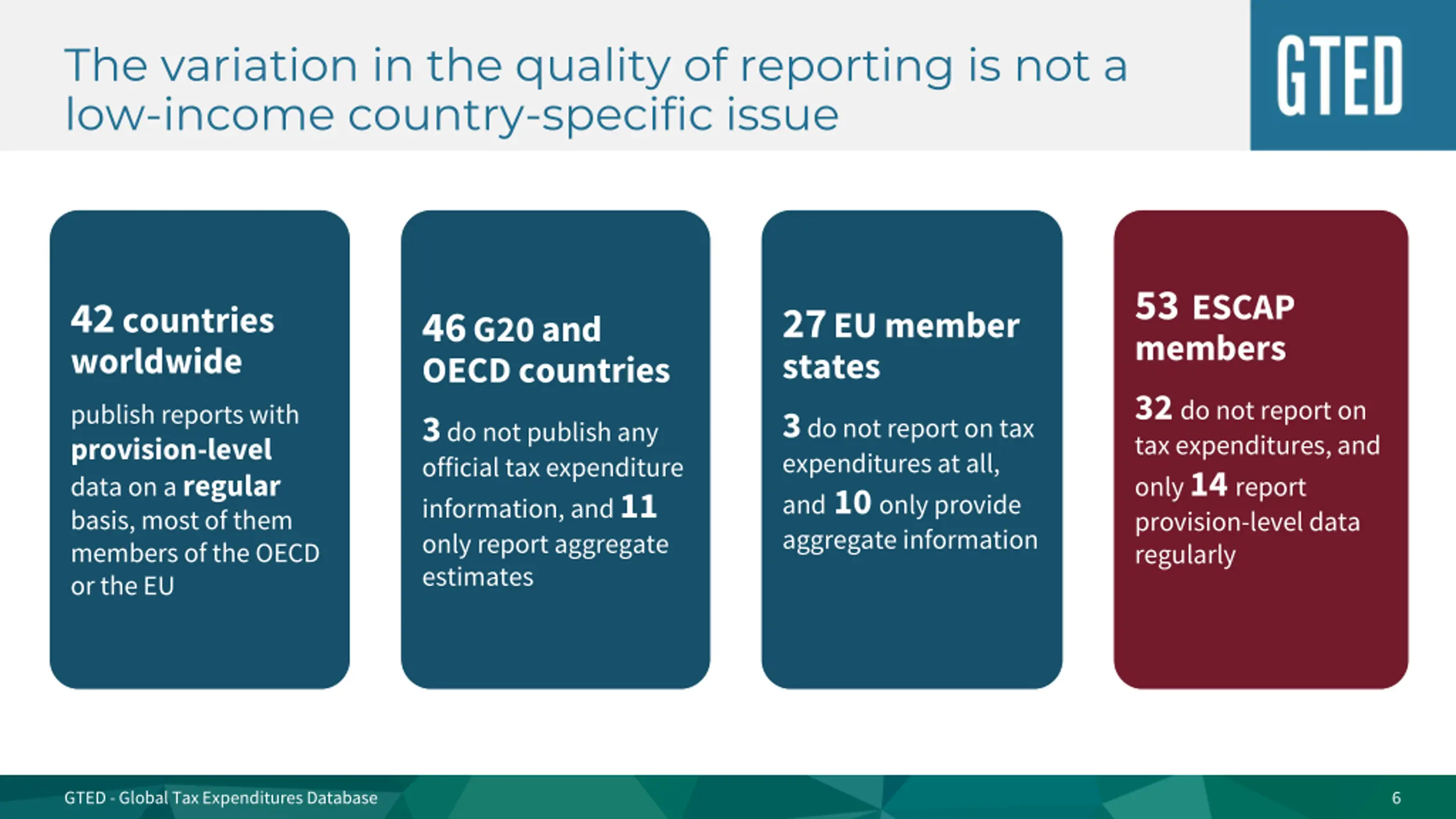 The variation in the quality of reporting is not a low-income country-specific issue

GTED

42 countries worldwide

publish reports with provision-level data on a regular basis, most of them members of the OECD or the EU

46 G20 and OECD countries

3 do not publish any official tax expenditure information, and 11 only report aggregate estimates

27 EU member states

3 do not report on tax expenditures at all, and 10 only provide aggregate information

53 ESCAP members

32 do not report on tax expenditures, and only 14 report provision-level data regularly

GTED - Global Tax Expenditures Database

6